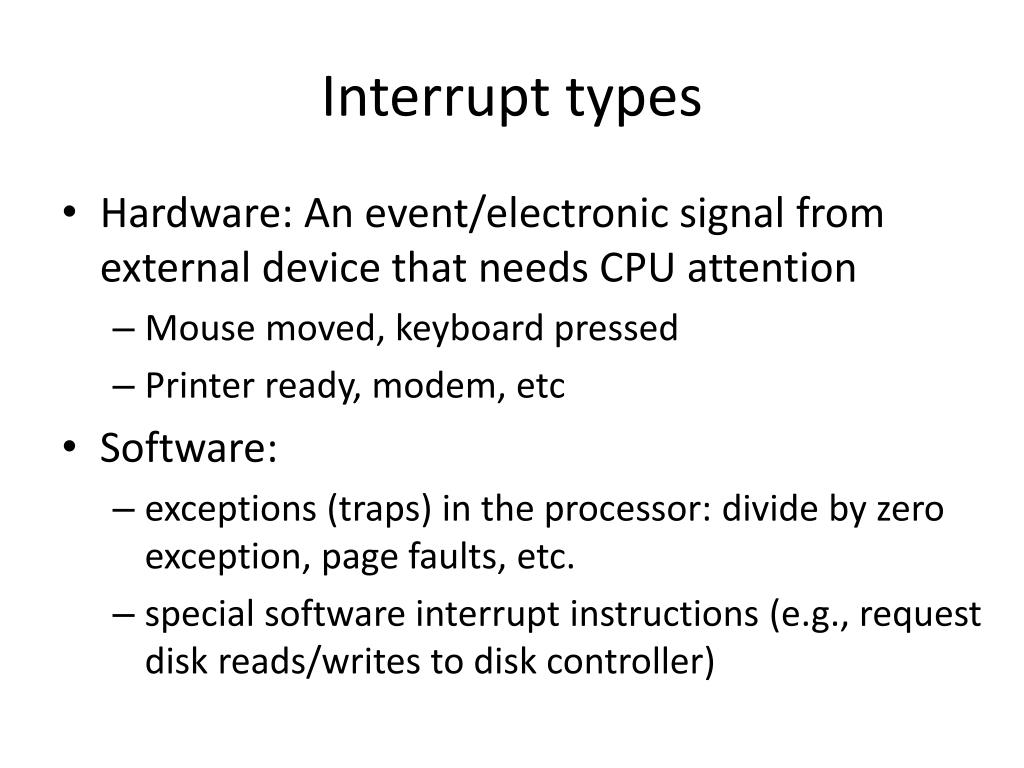 Interrupt types

• Hardware: An event/electronic signal from external device that needs CPU attention
– Mouse moved, keyboard pressed
– Printer ready, modem, etc

• Software:
– exceptions (traps) in the processor: divide by zero exception, page faults, etc.
– special software interrupt instructions (e.g., request disk reads/writes to disk controller)